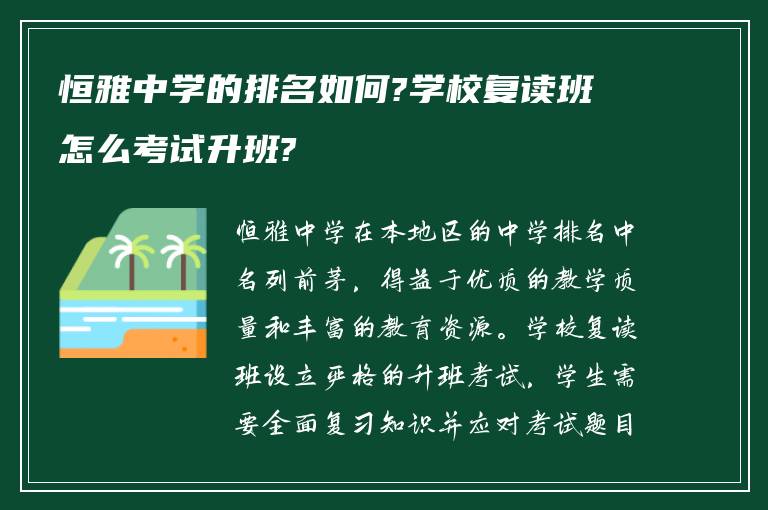 恒雅中学的排名如何?学校复读班怎么考试升班?

恒雅中学在本地区的中学排名中名列前茅，得益于优质的教学质量和丰富的教育资源。学校复读班设立严格的升班考试，学生需要全面复习知识并应对考试题目